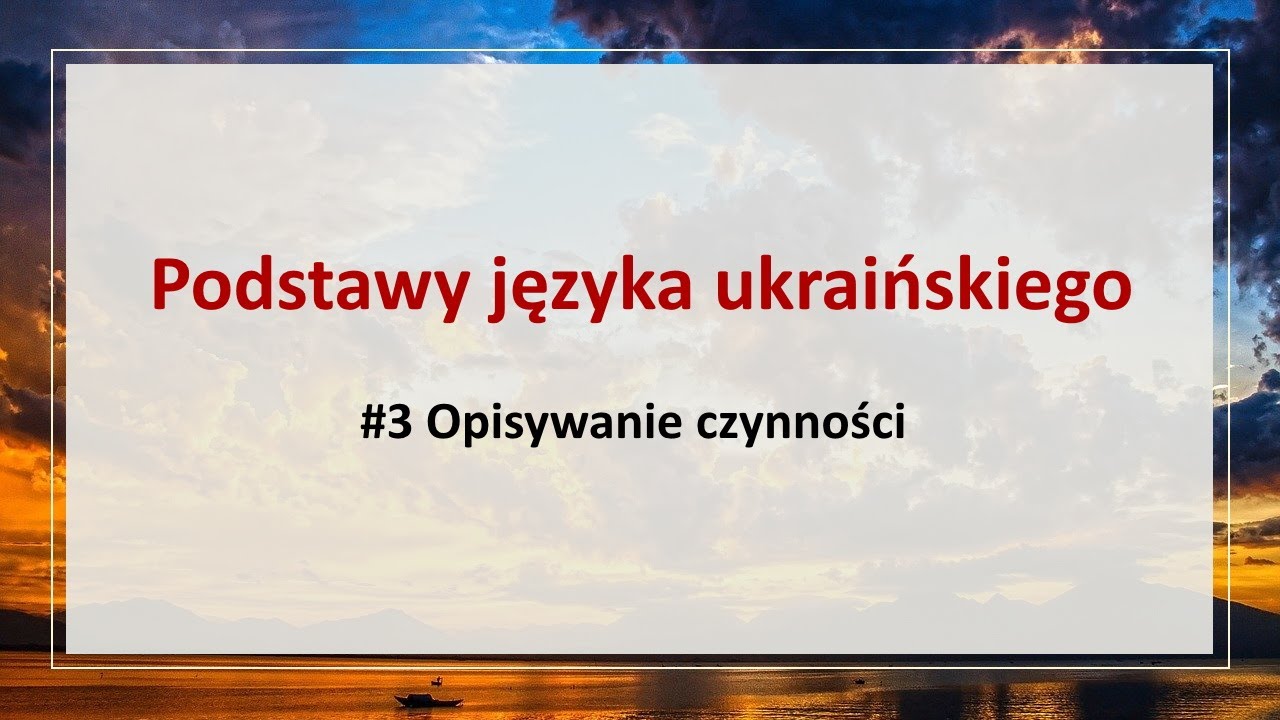 Podstawy języka ukraińskiego

#3 Opisywanie czynności